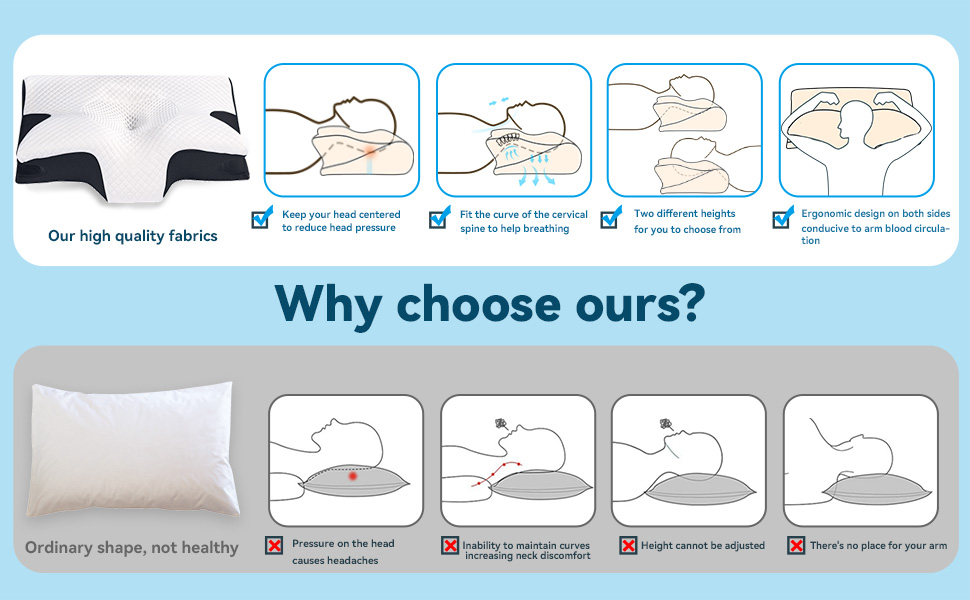 Our high quality fabrics

Keep your head centered to reduce head pressure

Fit the curve of the cervical spine to help breathing

Two different heights for you to choose from

Ergonomic design on both sides conducive to arm blood circulation

Why choose ours?

Ordinary shape, not healthy

Pressure on the head causes headaches

Inability to maintain curves increasing neck discomfort

Height cannot be adjusted

There's no place for your arm